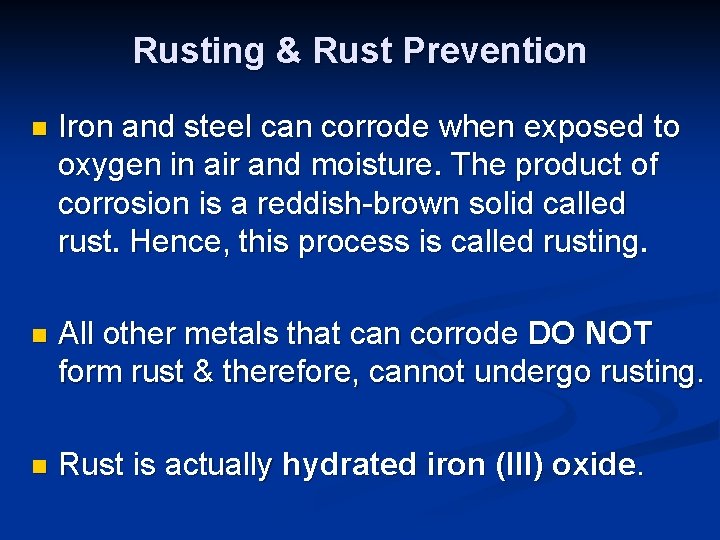 Rusting & Rust Prevention

Iron and steel can corrode when exposed to oxygen in air and moisture. The product of corrosion is a reddish-brown solid called rust. Hence, this process is called rusting.

All other metals that can corrode DO NOT form rust & therefore, cannot undergo rusting.

Rust is actually hydrated iron (III) oxide.